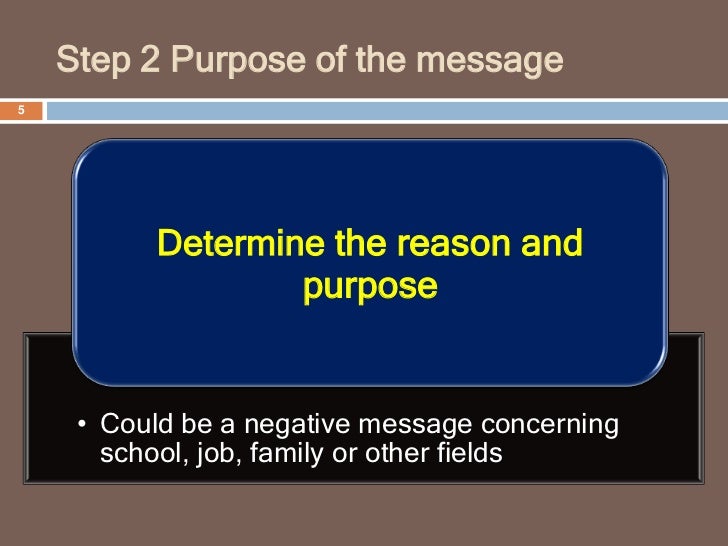 Step 2 Purpose of the message

5

Determine the reason and purpose

• Could be a negative message concerning school, job, family or other fields